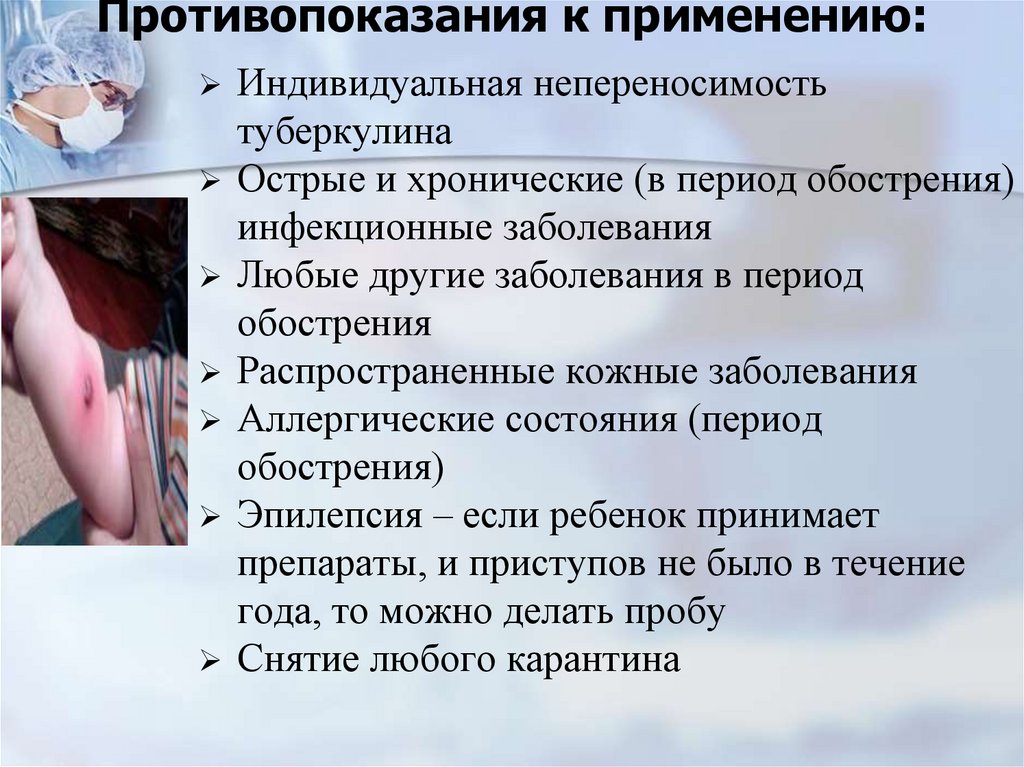 Противопоказания к применению:

➢ Индивидуальная непереносимость туберкулина
➢ Острые и хронические (в период обострения) инфекционные заболевания
➢ Любые другие заболевания в период обострения
➢ Распространенные кожные заболевания
➢ Аллергические состояния (период обострения)
➢ Эпилепсия – если ребенок принимает препараты, и приступов не было в течение года, то можно делать пробу
➢ Снятие любого карантина